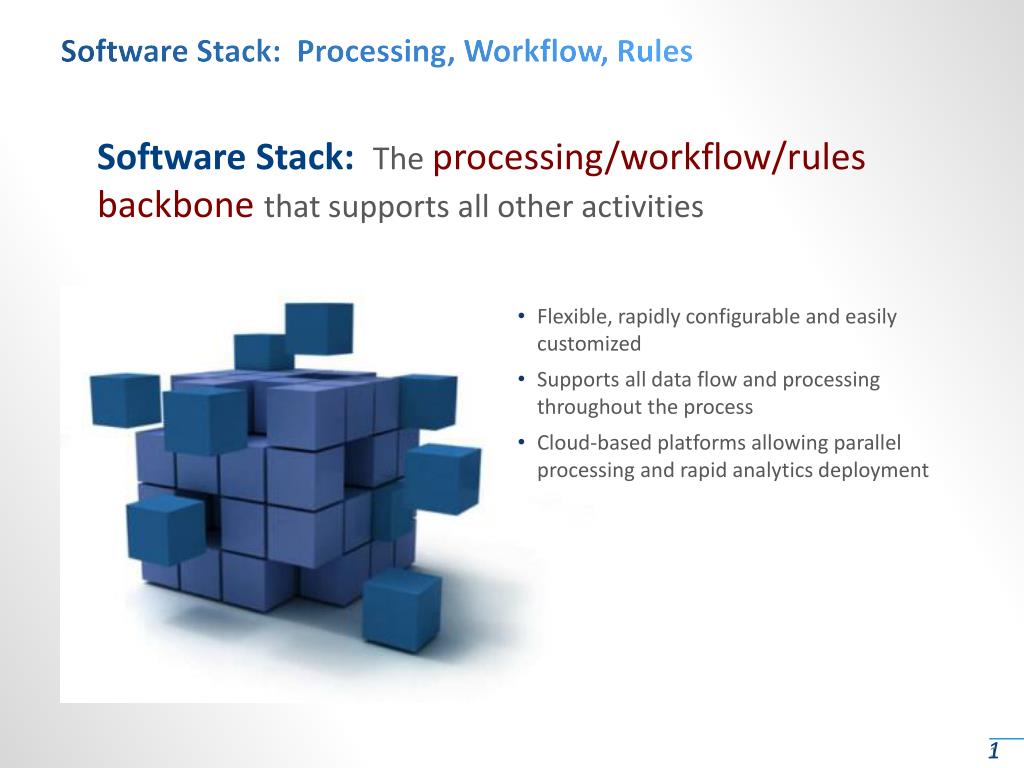 Software Stack: Processing, Workflow, Rules

Software Stack: The processing/workflow/rules backbone that supports all other activities

• Flexible, rapidly configurable and easily customized
• Supports all data flow and processing throughout the process
• Cloud-based platforms allowing parallel processing and rapid analytics deployment

1